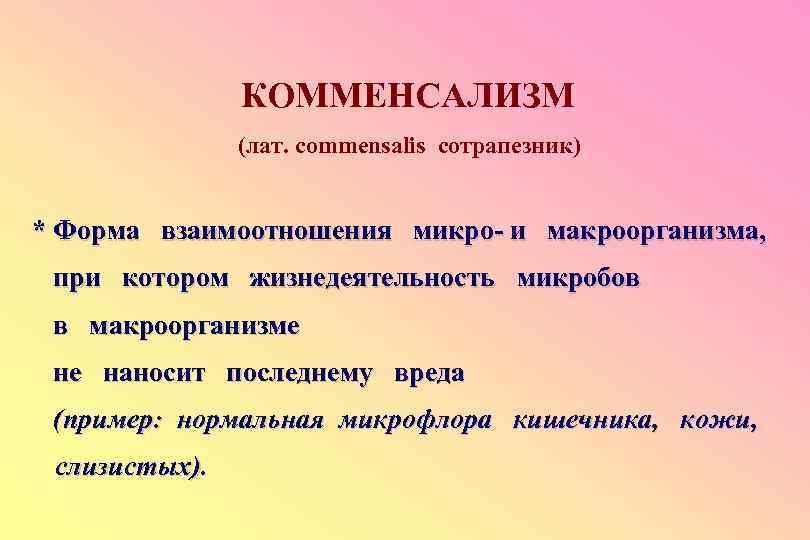 КОММЕНСАЛИЗМ

(лат. commensalis сотрапезник)

* Форма взаимоотношения микро- и макроорганизма, при котором жизнедеятельность микробов в макроорганизме не наносит последнему вреда (пример: нормальная микрофлора кишечника, кожи, слизистых).